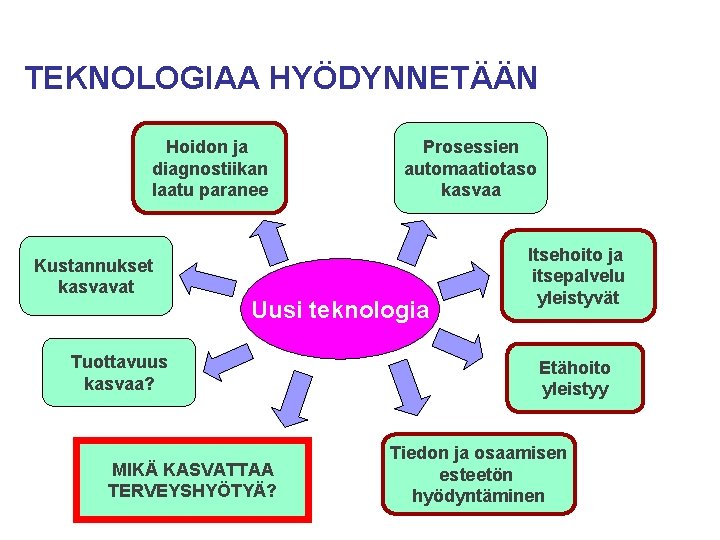 TEKNOLOGIAA HYÖDYNNETÄÄN

Hoidon ja diagnostiikan laatu paranee

Prosessien automaatiotaso kasvaa

Kustannukset kasvavat

Uusi teknologia

Itsehoito ja itsepalvelu yleistyvät

Tuottavuus kasvaa?

Etähoito yleistyy

MIKÄ KASVATTAA TERVEYSHYÖTYÄ?

Tiedon ja osaamisen esteetön hyödyntäminen